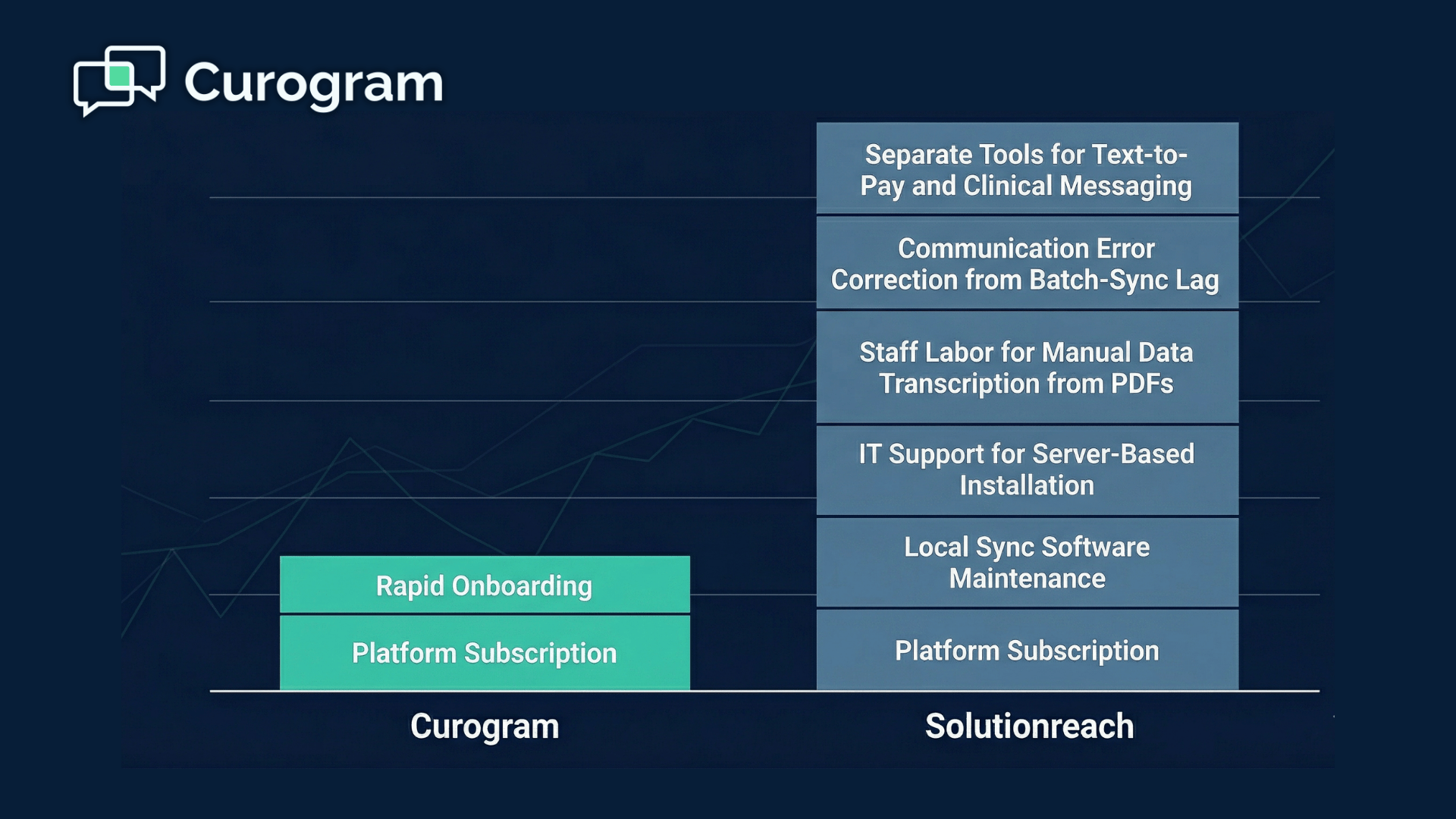 Curogram

Rapid Onboarding

Platform Subscription

Curogram

Separate Tools for Text-to-Pay and Clinical Messaging

Communication Error Correction from Batch-Sync Lag

Staff Labor for Manual Data Transcription from PDFs

IT Support for Server-Based Installation

Local Sync Software Maintenance

Platform Subscription

Solutionreach